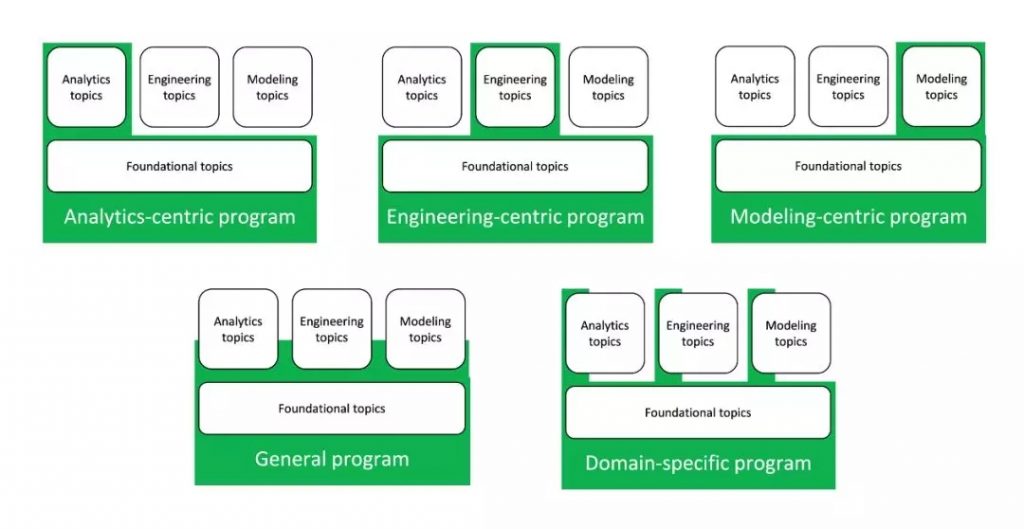 Analytics topics

Engineering topics

Modeling topics

Foundational topics

Analytics-centric program

Analytics topics

Engineering topics

Modeling topics

Foundational topics

Engineering-centric program

Analytics topics

Engineering topics

Modeling topics

Foundational topics

Modeling-centric program

Analytics topics

Engineering topics

Modeling topics

Foundational topics

General program

Analytics topics

Engineering topics

Modeling topics

Foundational topics

Domain-specific program